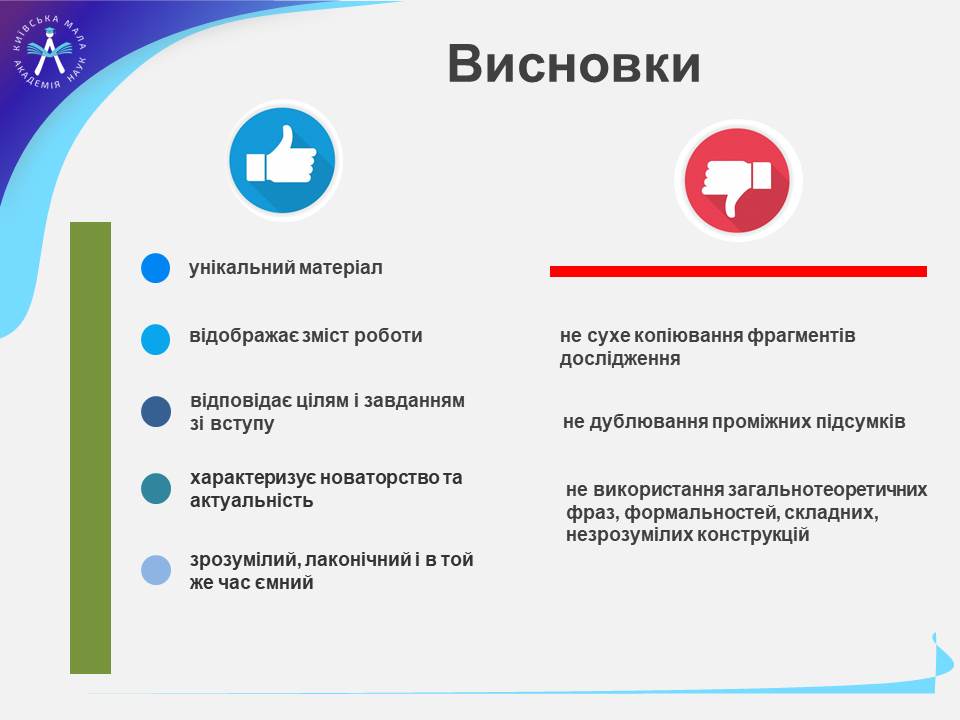 КИЇВСЬКА МАЛА АКАДЕМІЯ НАУК

Висновки

унікальний матеріал

відображає зміст роботи

відповідає цілям і завданням зі вступу

характеризує новаторство та актуальність

зрозумілий, лаконічний і в той же час ємний

не сухе копіювання фрагментів дослідження

не дублювання проміжних підсумків

не використання загальнотеоретичних фраз, формальностей, складних, незрозумілих конструкцій